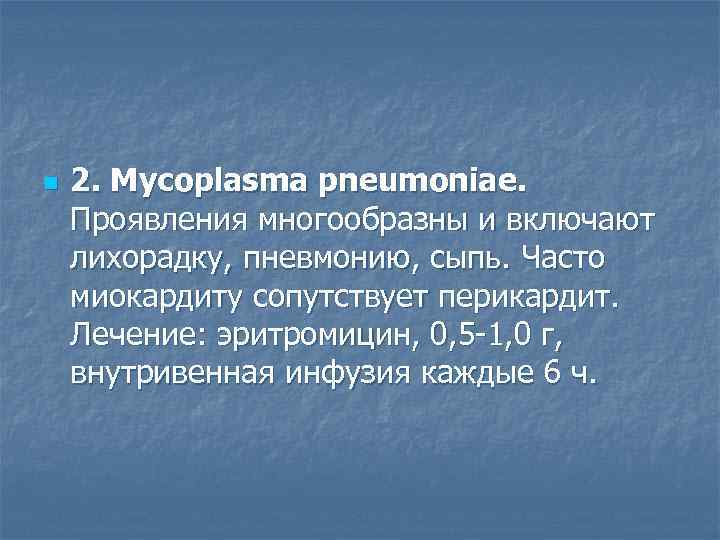 2. Mycoplasma pneumoniae. Проявления многообразны и включают лихорадку, пневмонию, сыпь. Часто миокардиту сопутствует перикардит. Лечение: эритромицин, 0,5-1,0 г, внутривенная инфузия каждые 6 ч.